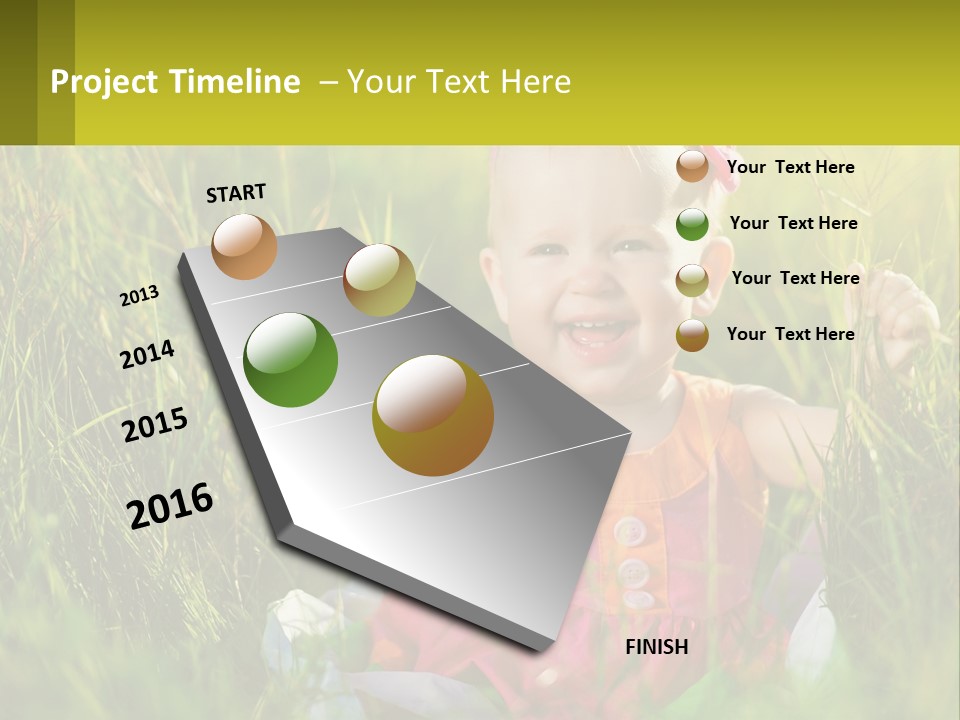 Project Timeline – Your Text Here

START

2013

2014

2015

2016

FINISH

Your Text Here

Your Text Here

Your Text Here

Your Text Here